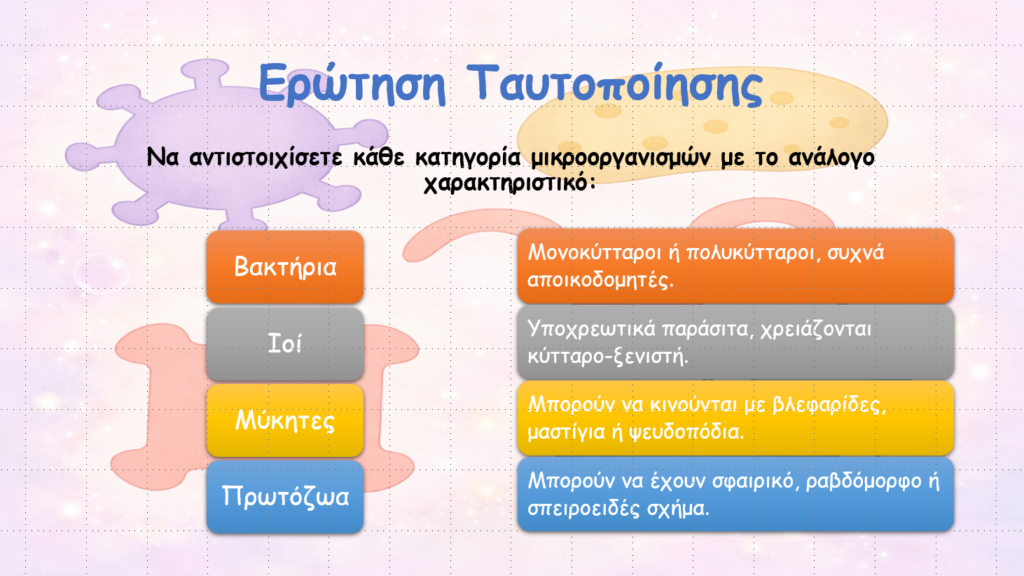 Ερώτηση Ταυτοποίησης

Να αντιστοιχίσετε κάθε κατηγορία μικροοργανισμών με το ανάλογο χαρακτηριστικό:

Βακτήρια

Ιοί

Μύκητες

Πρωτόζωα

Μονοκύτταροι ή πολυκύτταροι, συχνά αποικοδομητές.

Υποχρεωτικά παράσιτα, χρειάζονται κύτταρο-ξενιστή.

Μπορούν να κινούνται με βλεφαρίδες, μαστίγια ή ψευδοπόδια.

Μπορούν να έχουν σφαιρικό, ραβδόμορφο ή σπειροειδές σχήμα.